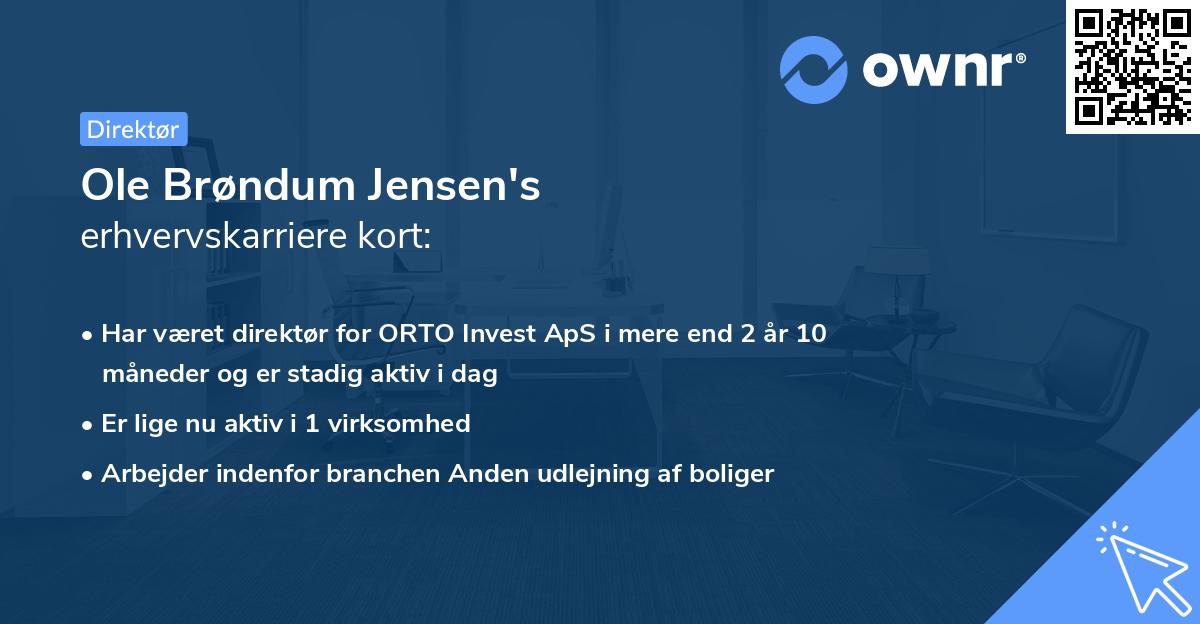 ownr®

Direktør

Ole Brøndum Jensen's
erhvervskarriere kort:

• Har været direktør for ORTO Invest ApS i mere end 2 år 10 måneder og er stadig aktiv i dag
• Er lige nu aktiv i 1 virksomhed
• Arbejder indenfor branchen Anden udlejning af boliger